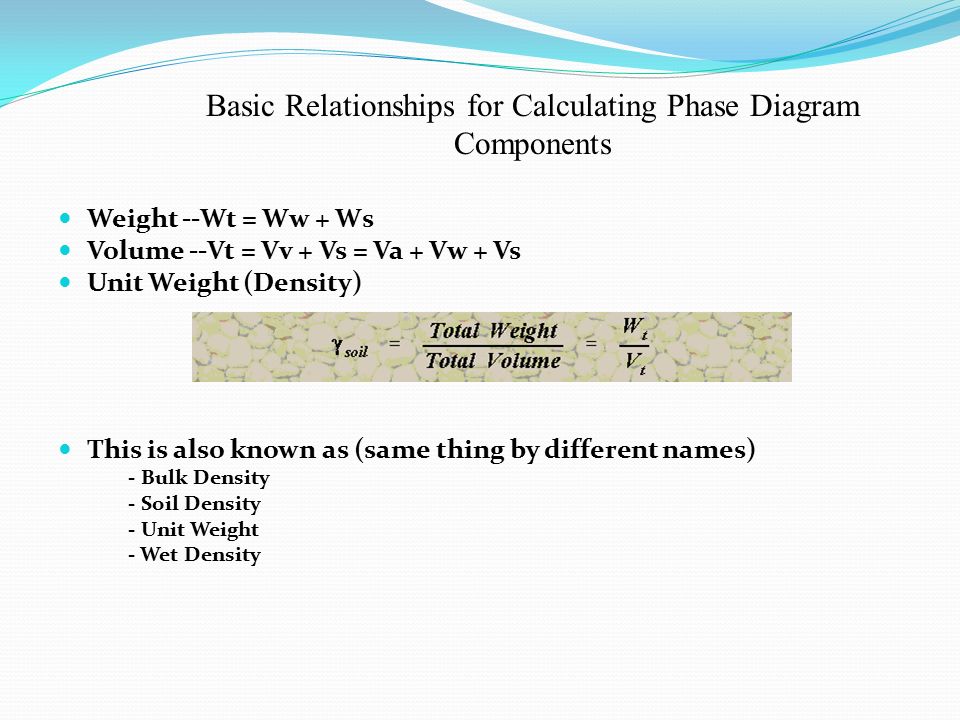 Basic Relationships for Calculating Phase Diagram Components

- Weight --Wt = Ww + Ws
- Volume --Vt = Vv + Vs = Va + Vw + Vs
- Unit Weight (Density)

$\gamma_{soil} = \frac{Total\ Weight}{Total\ Volume} = \frac{W_t}{V_t}$

- This is also known as (same thing by different names)
  - Bulk Density
  - Soil Density
  - Unit Weight
  - Wet Density